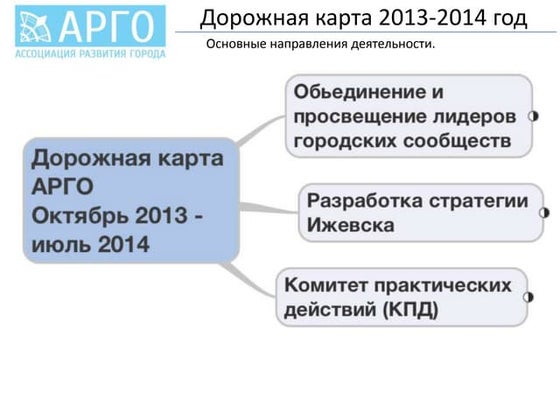 АРГО
АССОЦИАЦИЯ РАЗВИТИЯ ГОРОДА

Дорожная карта 2013-2014 год

Основные направления деятельности.

Дорожная карта АРГО Октябрь 2013 - июль 2014

Обьединение и просвещение лидеров городских сообществ

Разработка стратегии Ижевска

Комитет практических действий (КПД)